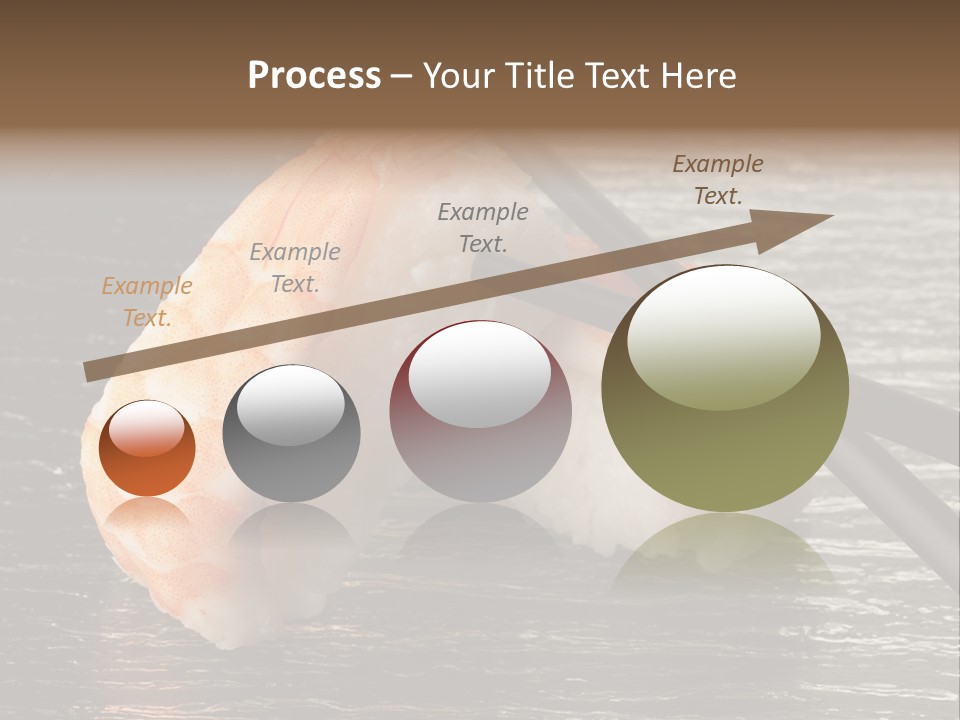 Process – Your Title Text Here

Example Text.

Example Text.

Example Text.

Example Text.